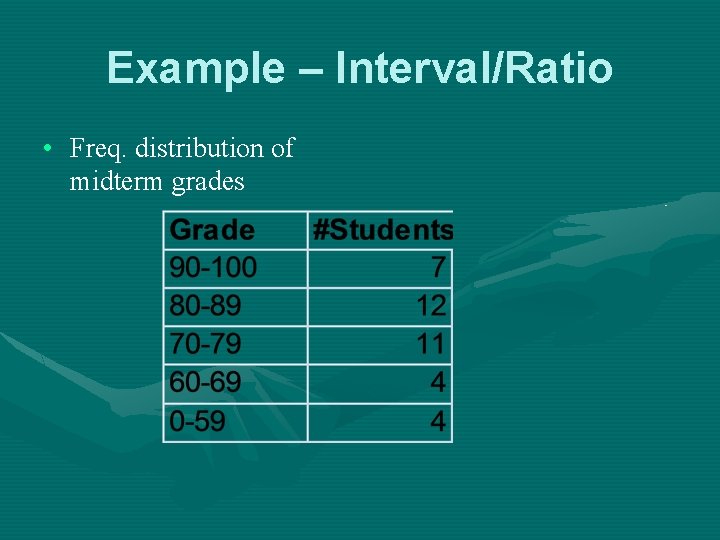 Example – Interval/Ratio

• Freq. distribution of midterm grades

| Grade | #Students |
|---|---|
| 90-100 | 7 |
| 80-89 | 12 |
| 70-79 | 11 |
| 60-69 | 4 |
| 0-59 | 4 |